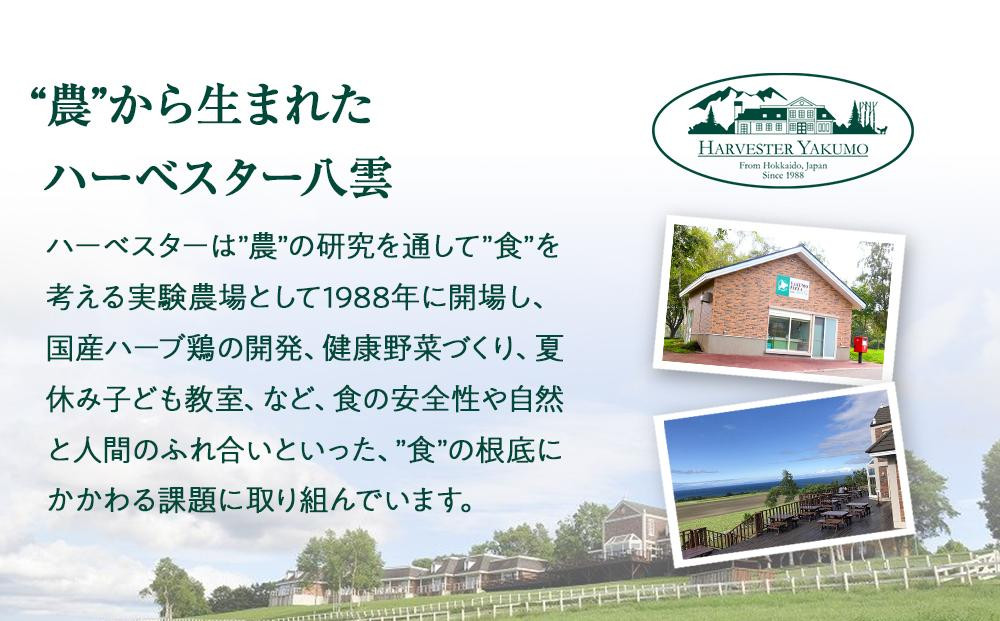 “農”から生まれた
ハーベスター八雲

ハーベスターは”農”の研究を通して”食”を考える実験農場として1988年に開場し、国産ハーブ鶏の開発、健康野菜づくり、夏休み子ども教室、など、食の安全性や自然と人間のふれ合いといった、”食”の根底にかかわる課題に取り組んでいます。

HARVESTER YAKUMO
From Hokkaido, Japan
Since 1988